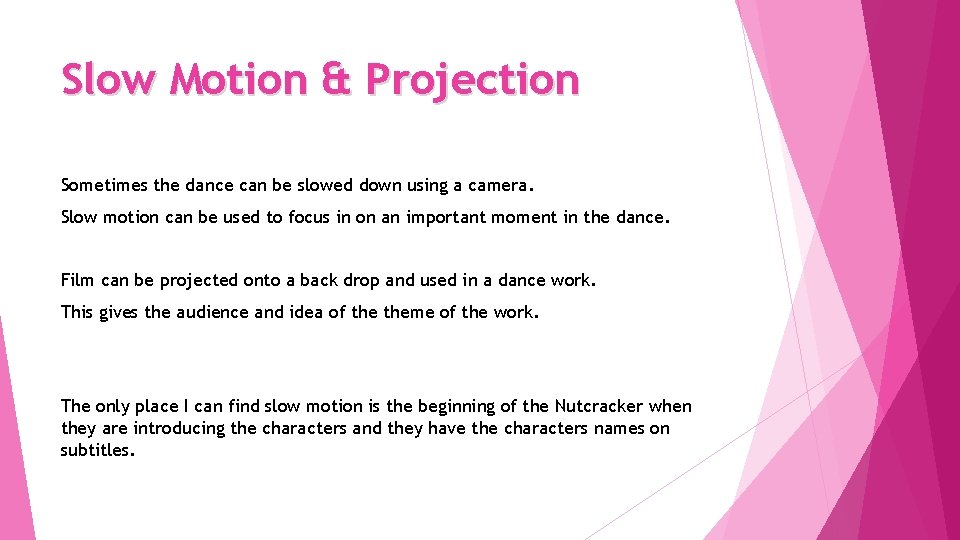 Slow Motion & Projection

Sometimes the dance can be slowed down using a camera.

Slow motion can be used to focus in on an important moment in the dance.

Film can be projected onto a back drop and used in a dance work.

This gives the audience and idea of the theme of the work.

The only place I can find slow motion is the beginning of the Nutcracker when they are introducing the characters and they have the characters names on subtitles.